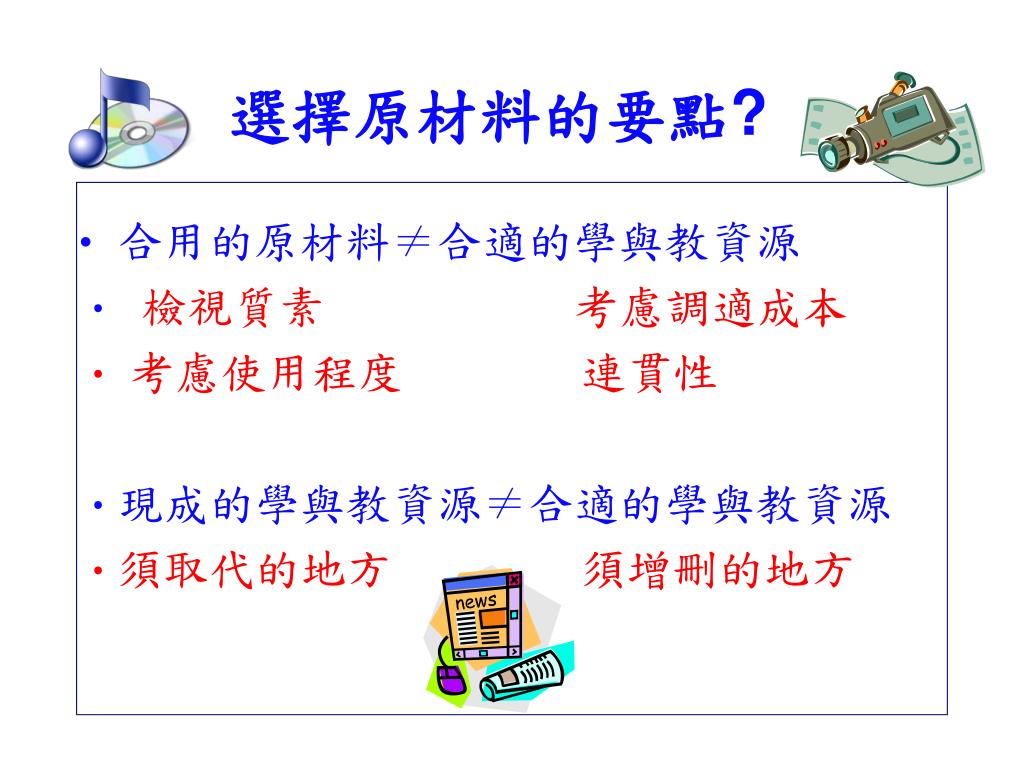 選擇原材料的要點?

• 合用的原材料≠合適的學與教資源
• 檢視質素　　　　考慮調適成本
• 考慮使用程度　　　連貫性

• 現成的學與教資源≠合適的學與教資源
• 須取代的地方　　　須增刪的地方

news